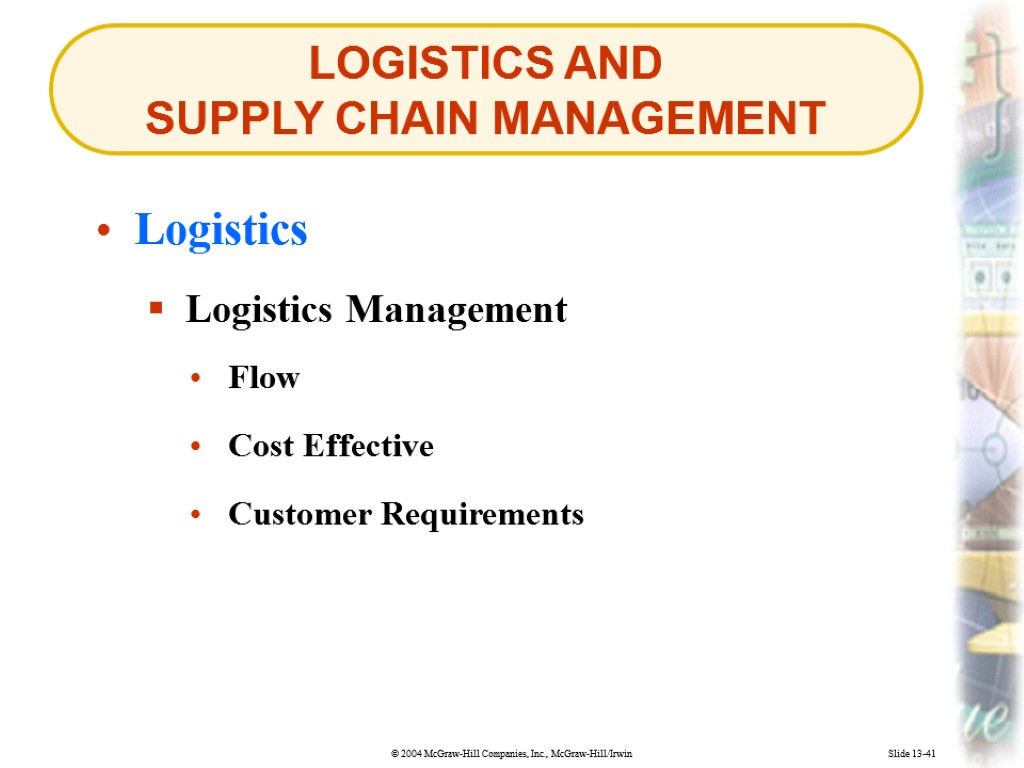 LOGISTICS AND
SUPPLY CHAIN MANAGEMENT

• Logistics

▪ Logistics Management

• Flow

• Cost Effective

• Customer Requirements

© 2004 McGraw-Hill Companies, Inc., McGraw-Hill/Irwin

Slide 13-41